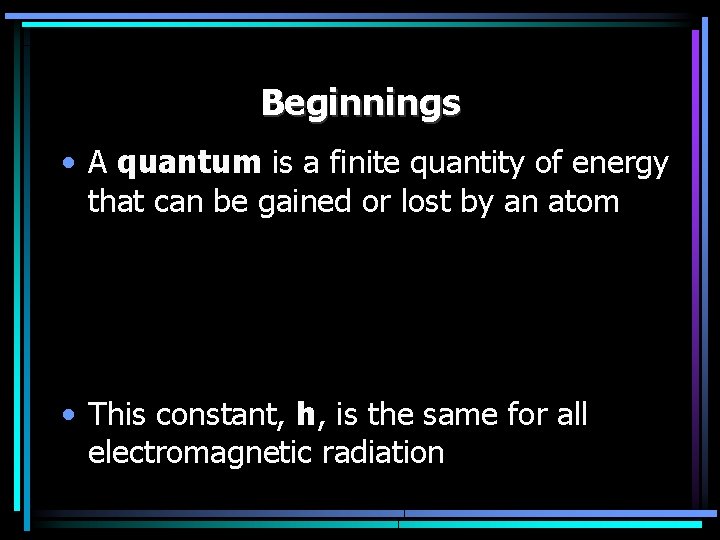 Beginnings

• A quantum is a finite quantity of energy that can be gained or lost by an atom

• This constant, h, is the same for all electromagnetic radiation